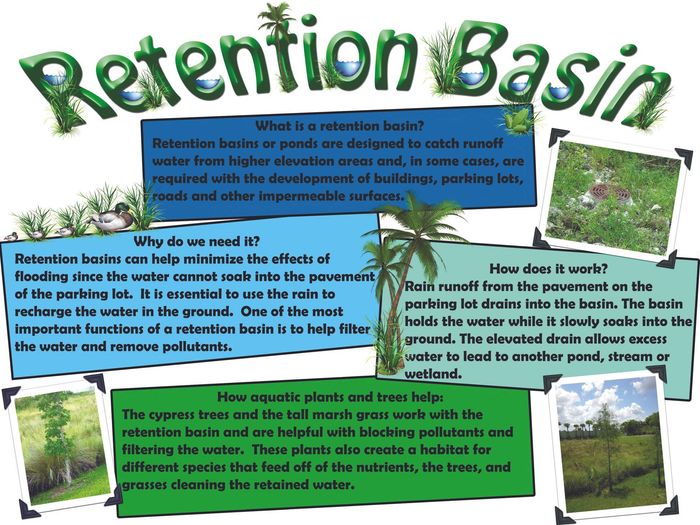 Retention Basin

What is a retention basin?
Retention basins or ponds are designed to catch runoff water from higher elevation areas and, in some cases, are required with the development of buildings, parking lots, roads and other impermeable surfaces.

Why do we need it?
Retention basins can help minimize the effects of flooding since the water cannot soak into the pavement of the parking lot. It is essential to use the rain to recharge the water in the ground. One of the most important functions of a retention basin is to help filter the water and remove pollutants.

How does it work?
Rain runoff from the pavement on the parking lot drains into the basin. The basin holds the water while it slowly soaks into the ground. The elevated drain allows excess water to lead to another pond, stream or wetland.

How aquatic plants and trees help:
The cypress trees and the tall marsh grass work with the retention basin and are helpful with blocking pollutants and filtering the water. These plants also create a habitat for different species that feed off of the nutrients, the trees, and grasses cleaning the retained water.